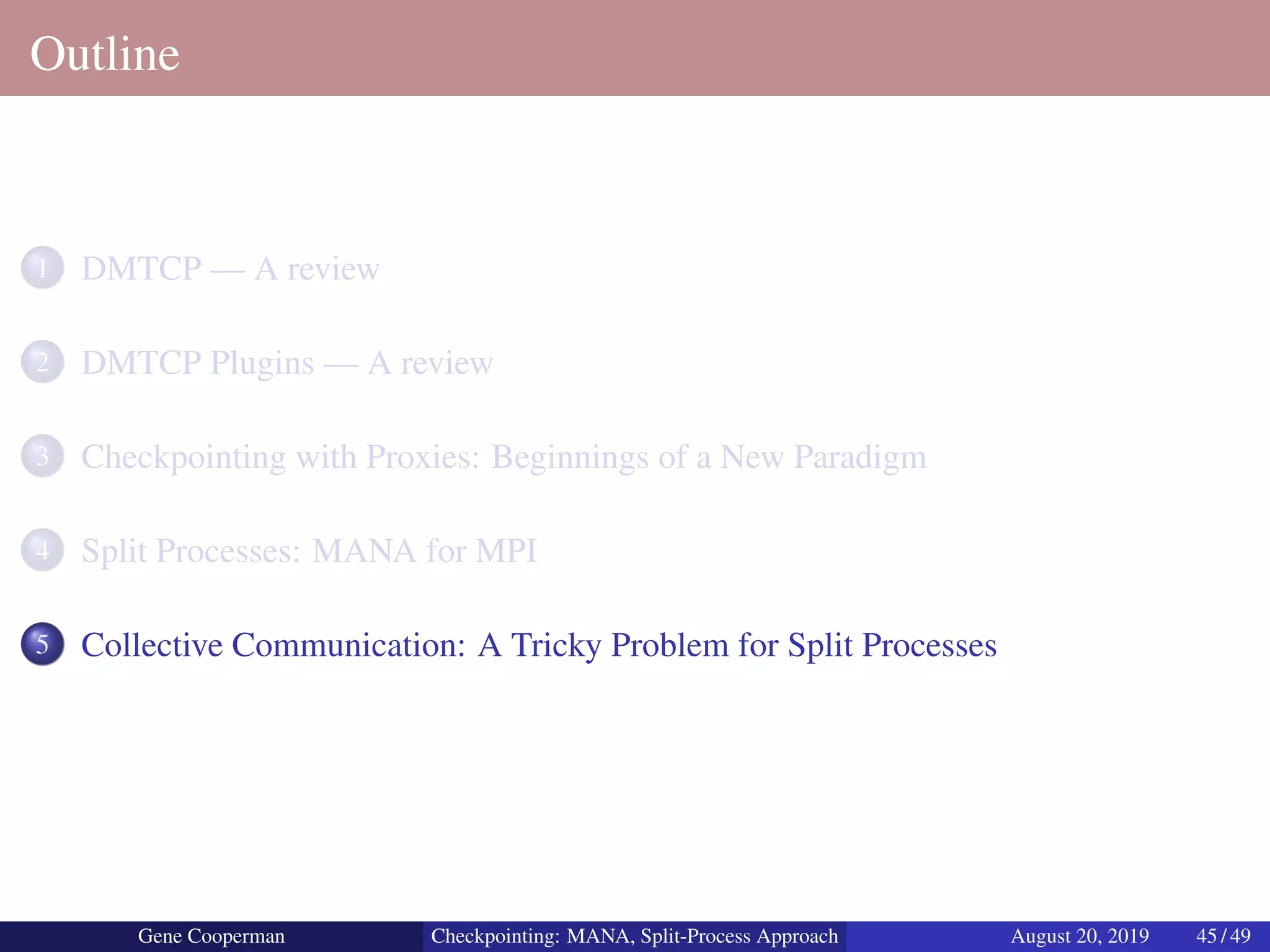 Outline

1 DMTCP — A review

2 DMTCP Plugins — A review

3 Checkpointing with Proxies: Beginnings of a New Paradigm

4 Split Processes: MANA for MPI

5 Collective Communication: A Tricky Problem for Split Processes

Gene Cooperman Checkpointing: MANA, Split-Process Approach August 20, 2019 45 / 49